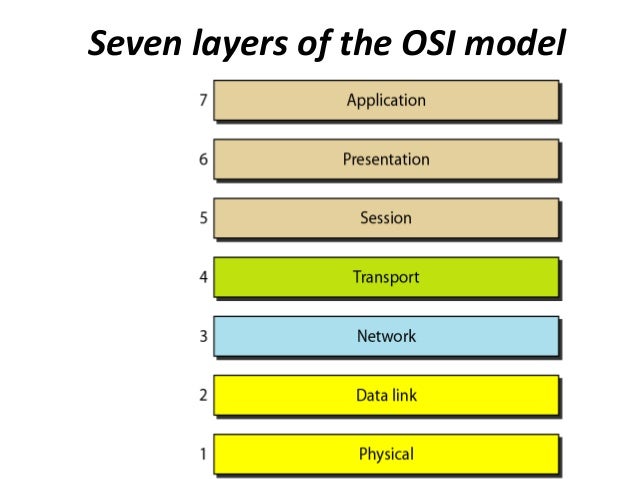 Seven layers of the OSI model

7 Application

6 Presentation

5 Session

4 Transport

3 Network

2 Data link

1 Physical